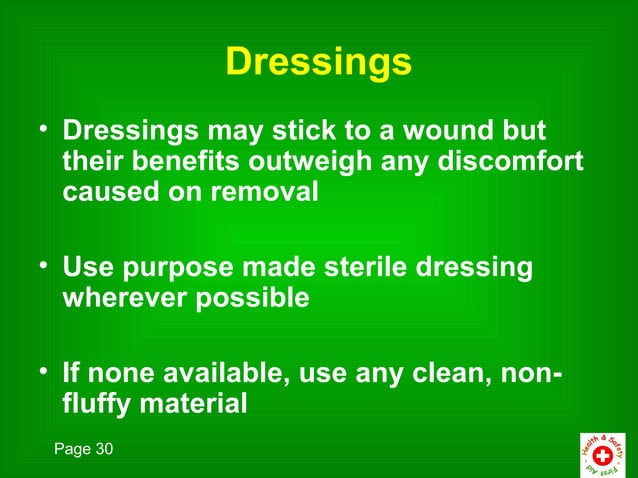 Dressings

• Dressings may stick to a wound but their benefits outweigh any discomfort caused on removal

• Use purpose made sterile dressing wherever possible

• If none available, use any clean, non-fluffy material

Page 30

Health & Safety First Aid